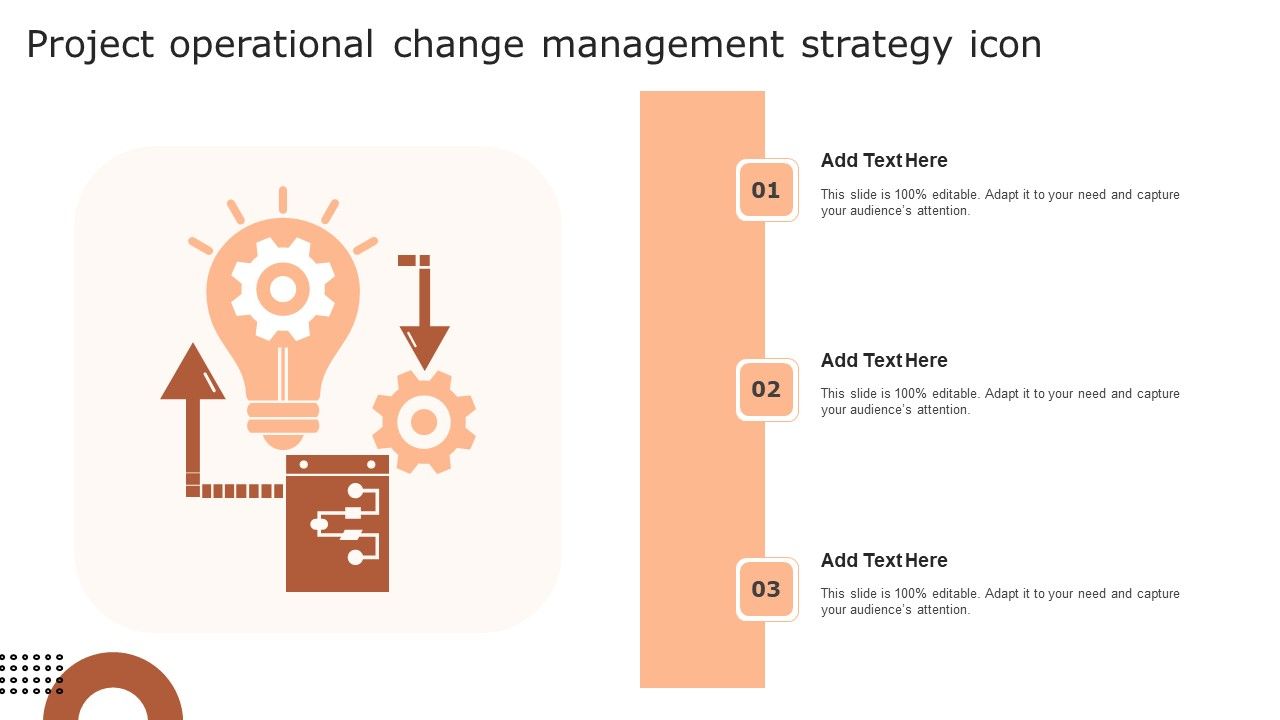 Project operational change management strategy icon

01

Add Text Here

This slide is 100% editable. Adapt it to your need and capture your audience's attention.

02

Add Text Here

This slide is 100% editable. Adapt it to your need and capture your audience's attention.

03

Add Text Here

This slide is 100% editable. Adapt it to your need and capture your audience's attention.